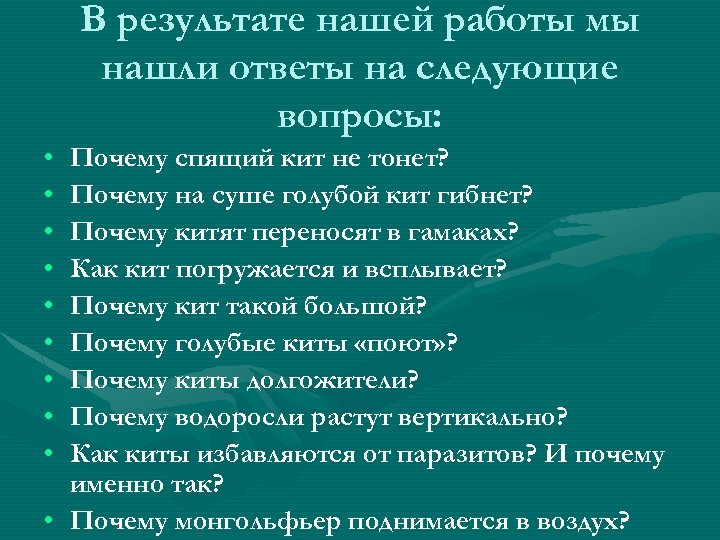 В результате нашей работы мы нашли ответы на следующие вопросы:

• Почему спящий кит не тонет?
• Почему на суше голубой кит гибнет?
• Почему китят переносят в гамаках?
• Как кит погружается и всплывает?
• Почему кит такой большой?
• Почему голубые киты «поют»?
• Почему киты долгожители?
• Почему водоросли растут вертикально?
• Как киты избавляются от паразитов? И почему именно так?
• Почему монгольфьер поднимается в воздух?